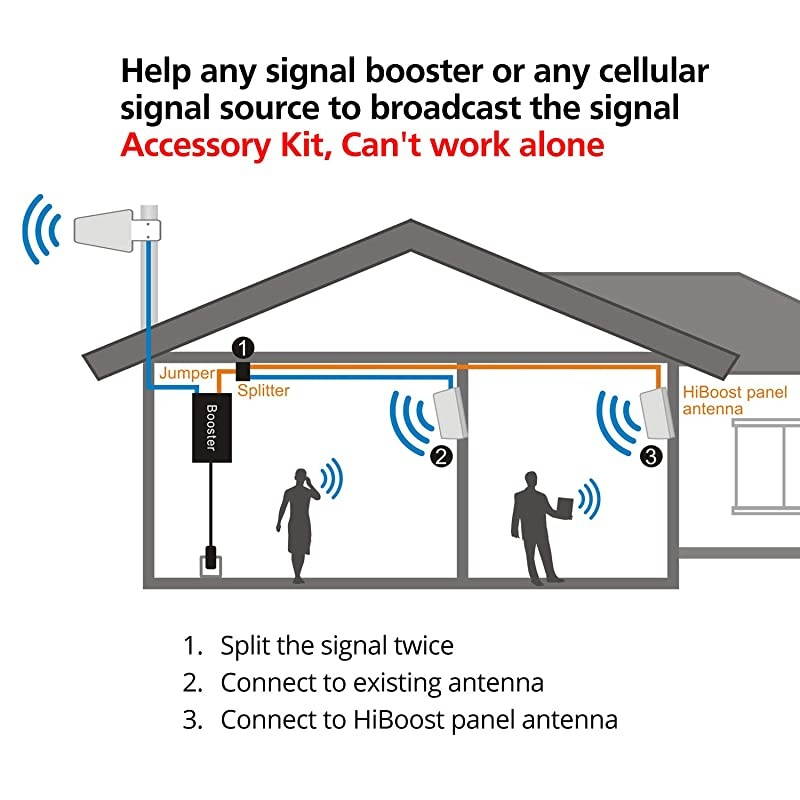 Help any signal booster or any cellular signal source to broadcast the signal
Accessory Kit, Can't work alone

1
Jumper
Splitter
Booster
2
HiBoost panel antenna
3

1. Split the signal twice
2. Connect to existing antenna
3. Connect to HiBoost panel antenna